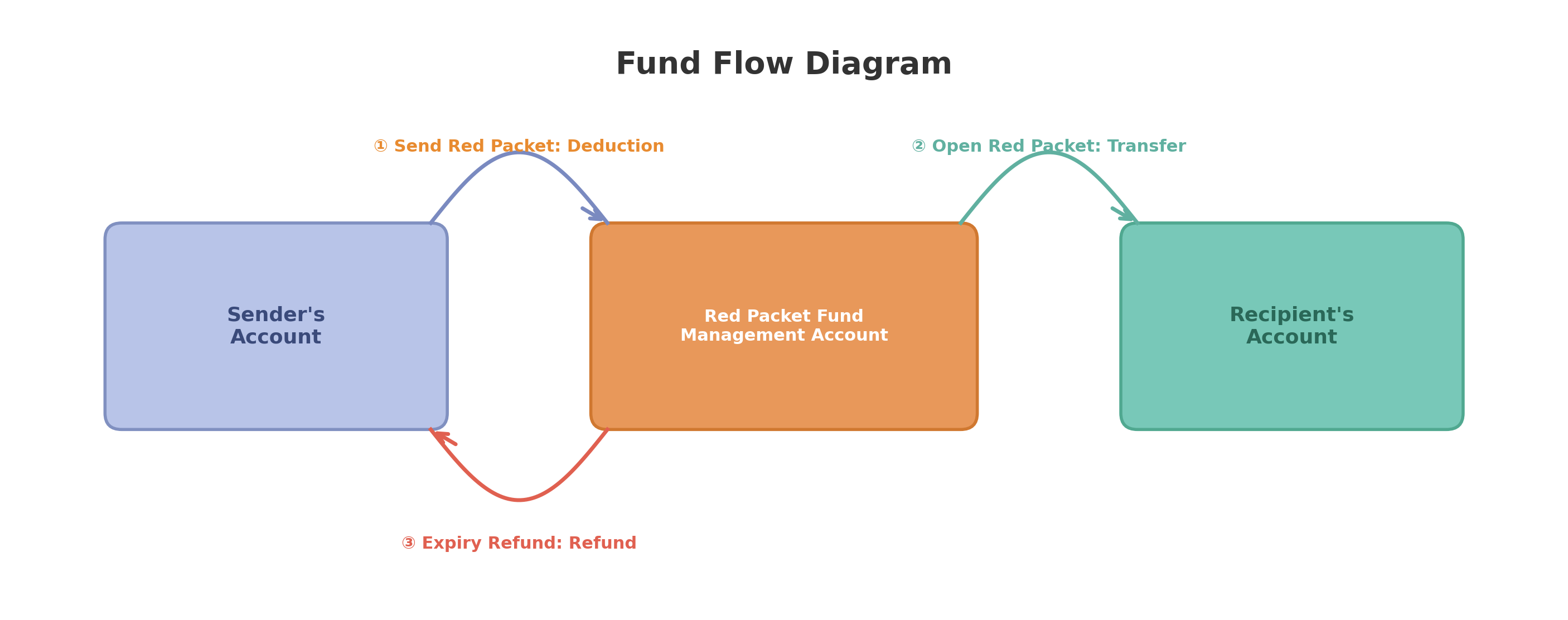 Fund Flow Diagram

① Send Red Packet: Deduction

② Open Red Packet: Transfer

Sender's Account

Red Packet Fund Management Account

Recipient's Account

③ Expiry Refund: Refund